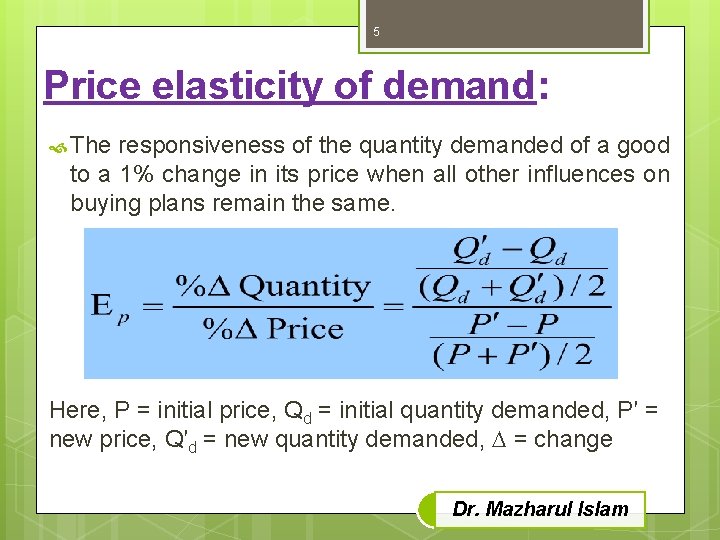 5

Price elasticity of demand:

The responsiveness of the quantity demanded of a good to a 1% change in its price when all other influences on buying plans remain the same.

$E_p = \frac{\%\Delta \text{ Quantity}}{\%\Delta \text{ Price}} = \frac{\frac{Q'_d - Q_d}{(Q_d + Q'_d)/2}}{\frac{P' - P}{(P + P')/2}}$

Here, P = initial price, $Q_d$ = initial quantity demanded, P' = new price, $Q'_d$ = new quantity demanded, $\Delta$ = change

Dr. Mazharul Islam